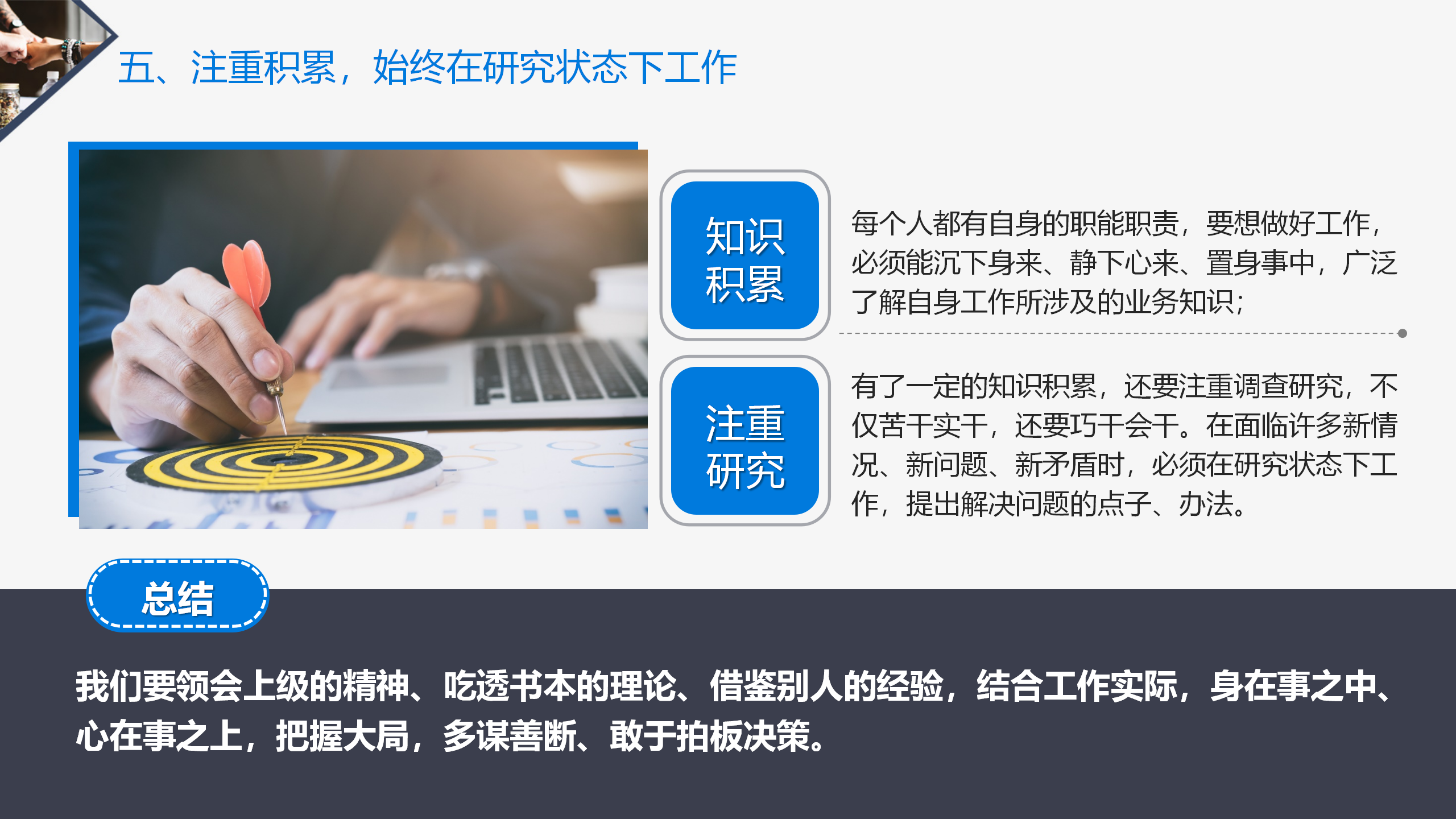 五、注重积累，始终在研究状态下工作

知识积累

每个人都有自身的职能职责，要想做好工作，必须能沉下身来、静下心来、置身事中，广泛了解自身工作所涉及的业务知识；

注重研究

有了一定的知识积累，还要注重调查研究，不仅苦干实干，还要巧干会干。在面临许多新情况、新问题、新矛盾时，必须在研究状态下工作，提出解决问题的点子、办法。

总结

我们要领会上级的精神、吃透书本的理论、借鉴别人的经验，结合工作实际，身在事之中、心在事之上，把握大局，多谋善断、敢于拍板决策。